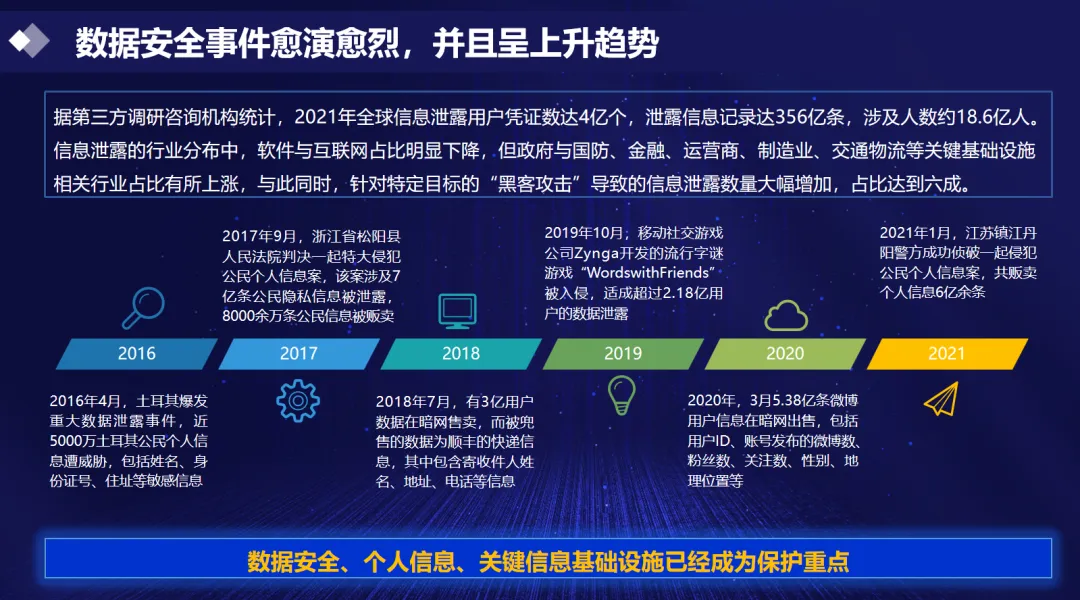 数据安全事件愈演愈烈，并且呈上升趋势

据第三方调研咨询机构统计，2021年全球信息泄露用户凭证数达4亿个，泄露信息记录达356亿条，涉及人数约18.6亿人。信息泄露的行业分布中，软件与互联网占比明显下降，但政府与国防、金融、运营商、制造业、交通物流等关键基础设施相关行业占比有所上涨，与此同时，针对特定目标的“黑客攻击”导致的信息泄露数量大幅增加，占比达到六成。

2017年9月，浙江省松阳县人民法院判决一起特大侵犯公民个人信息案，该案涉及7亿条公民隐私信息被泄露，8000余万条公民信息被贩卖

2019年10月，移动社交游戏公司Zynga开发的流行字谜游戏“WordswithFriends”被入侵，适成超过2.18亿用户的数据泄露

2021年1月，江苏镇江丹阳警方成功侦破一起侵犯公民个人信息案，共贩卖个人信息6亿余条

2016

2017

2018

2019

2020

2021

2016年4月，土耳其爆发重大数据泄露事件，近5000万土耳其公民个人信息遭威胁，包括姓名、身份证号、住址等敏感信息

2018年7月，有3亿用户数据在暗网售卖，而被兜售的数据为顺丰的快递信息，其中包含寄收件人姓名、地址、电话等信息

2020年，3月5.38亿条微博用户信息在暗网出售，包括用户ID、账号发布的微博数、粉丝数、关注数、性别、地理位置等

数据安全、个人信息、关键信息基础设施已经成为保护重点